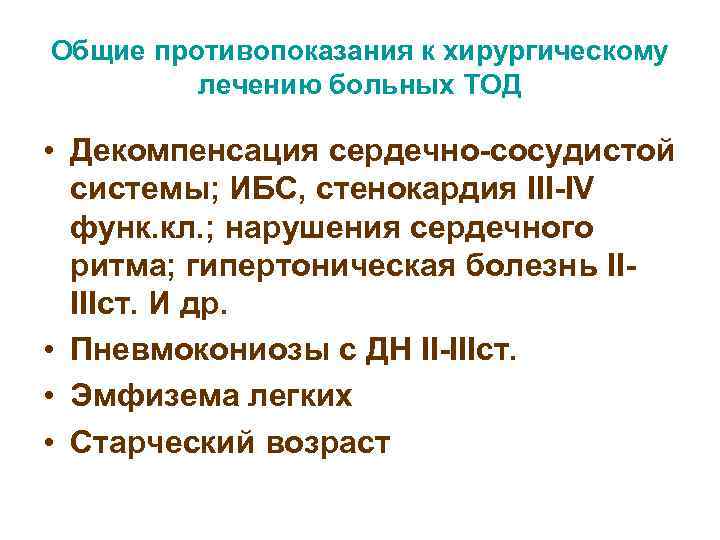 Общие противопоказания к хирургическому лечению больных ТОД

• Декомпенсация сердечно-сосудистой системы; ИБС, стенокардия III-IV функ.кл.; нарушения сердечного ритма; гипертоническая болезнь II-IIIст. И др.
• Пневмокониозы с ДН II-IIIст.
• Эмфизема легких
• Старческий возраст